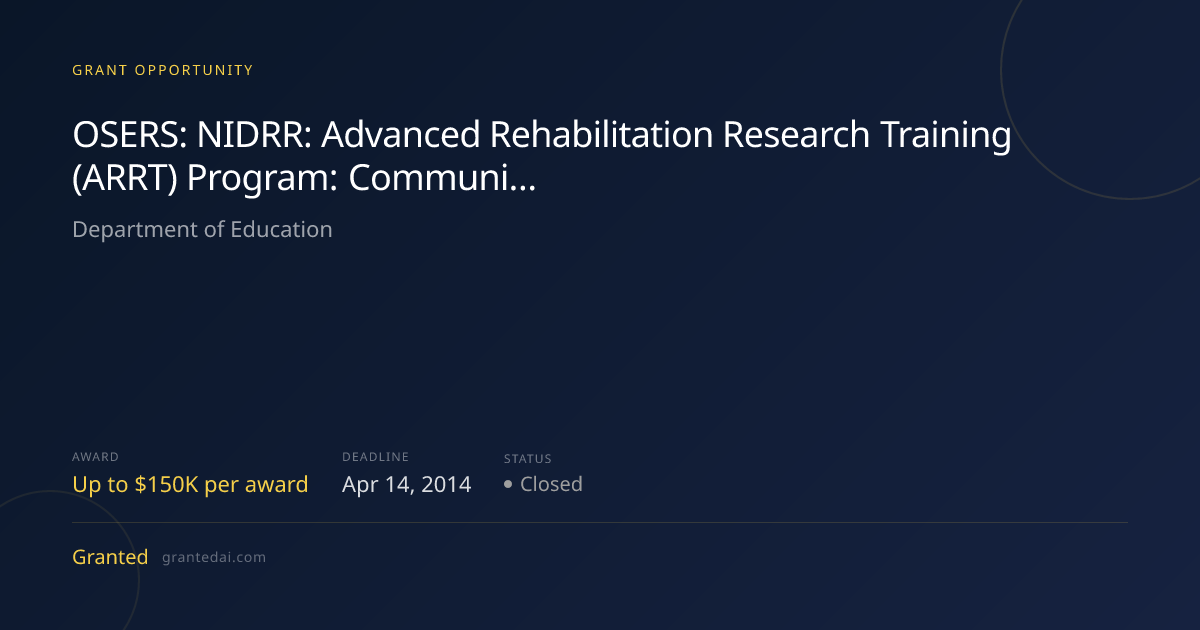 GRANT OPPORTUNITY

OSERS: NIDRR: Advanced Rehabilitation Research Training (ARRT) Program: Communi...

Department of Education

AWARD
Up to $150K per award

DEADLINE
Apr 14, 2014

STATUS
• Closed

Granted grantedai.com